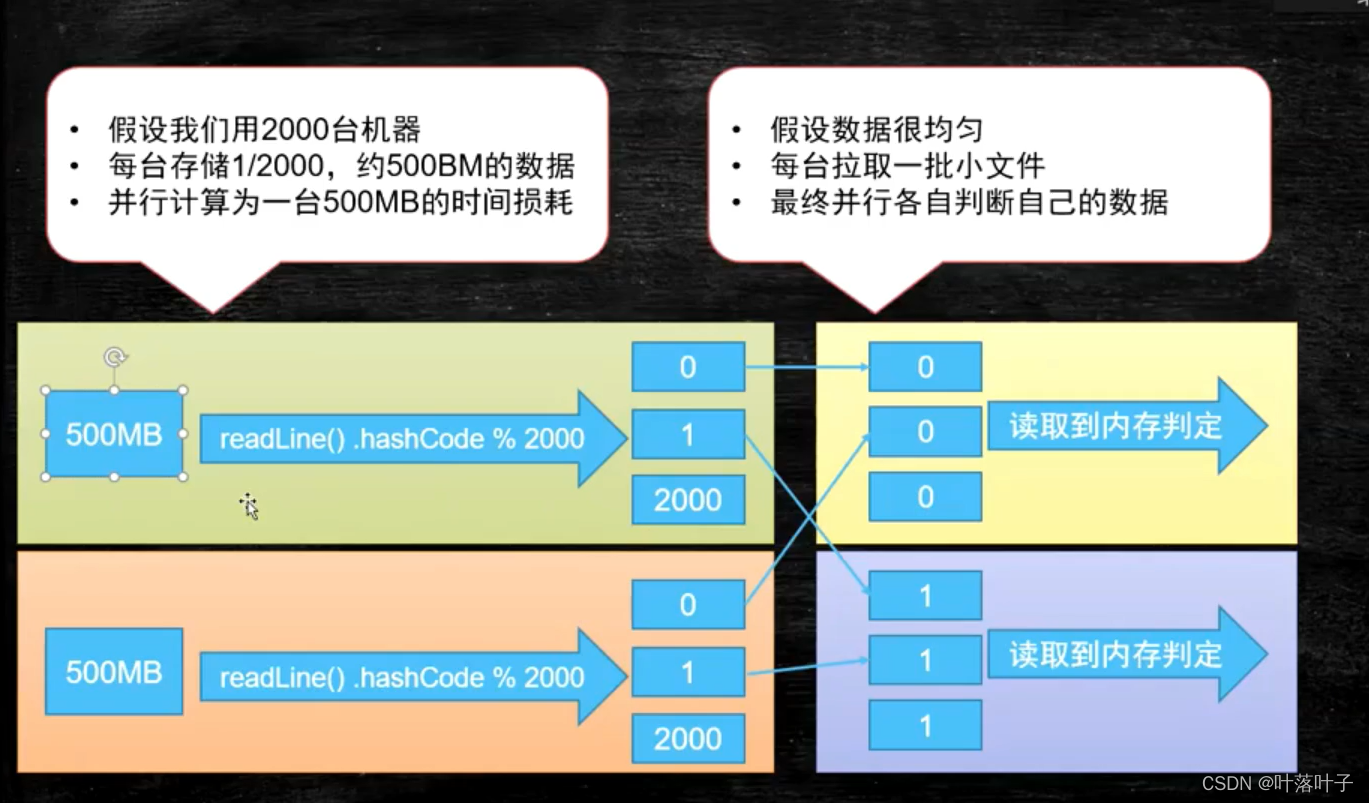 • 假设我们用2000台机器
• 每台存储1/2000，约500BM的数据
• 并行计算为一台500MB的时间损耗

• 假设数据很均匀
• 每台拉取一批小文件
• 最终并行各自判断自己的数据

500MB

readLine() .hashCode % 2000

0
1
2000

0
0
0

读取到内存判定

500MB

readLine() .hashCode % 2000

0
1
2000

1
1
1

读取到内存判定

CSDN @叶落叶子